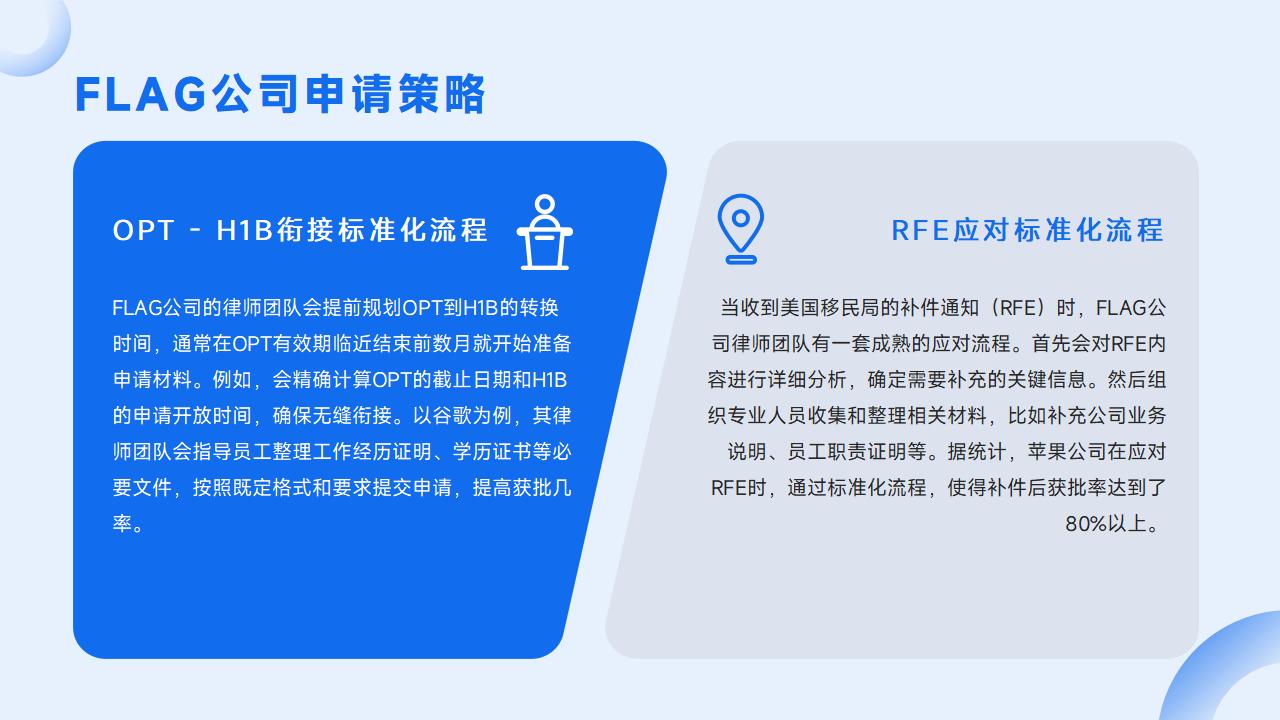 FLAG公司申请策略

OPT - H1B衔接标准化流程

FLAG公司的律师团队会提前规划OPT到H1B的转换时间，通常在OPT有效期临近结束前数月就开始准备申请材料。例如，会精确计算OPT的截止日期和H1B的申请开放时间，确保无缝衔接。以谷歌为例，其律师团队会指导员工整理工作经历证明、学历证书等必要文件，按照既定格式和要求提交申请，提高获批几率。

RFE应对标准化流程

当收到美国移民局的补件通知（RFE）时，FLAG公司律师团队有一套成熟的应对流程。首先会对RFE内容进行详细分析，确定需要补充的关键信息。然后组织专业人员收集和整理相关材料，比如补充公司业务说明、员工职责证明等。据统计，苹果公司在应对RFE时，通过标准化流程，使得补件后获批率达到了80%以上。